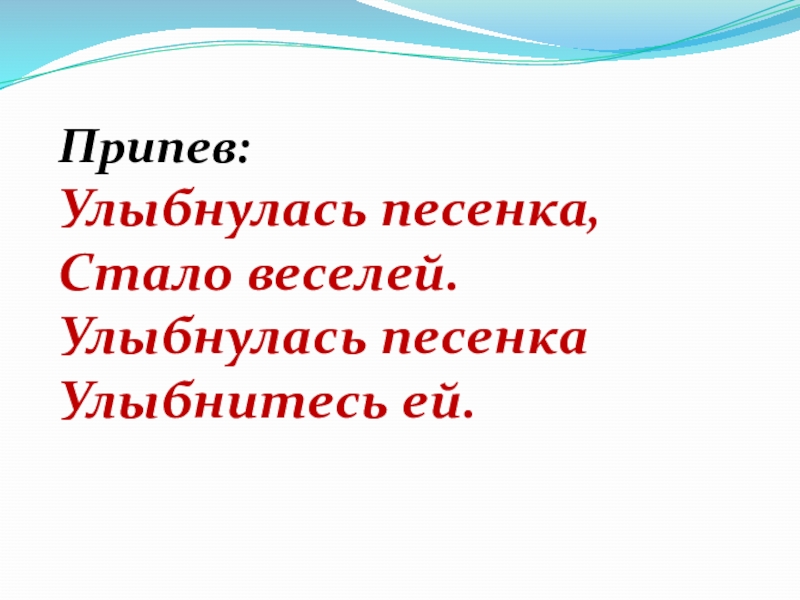 Припев:
Улыбнулась песенка,
Стало веселей.
Улыбнулась песенка
Улыбнитесь ей.